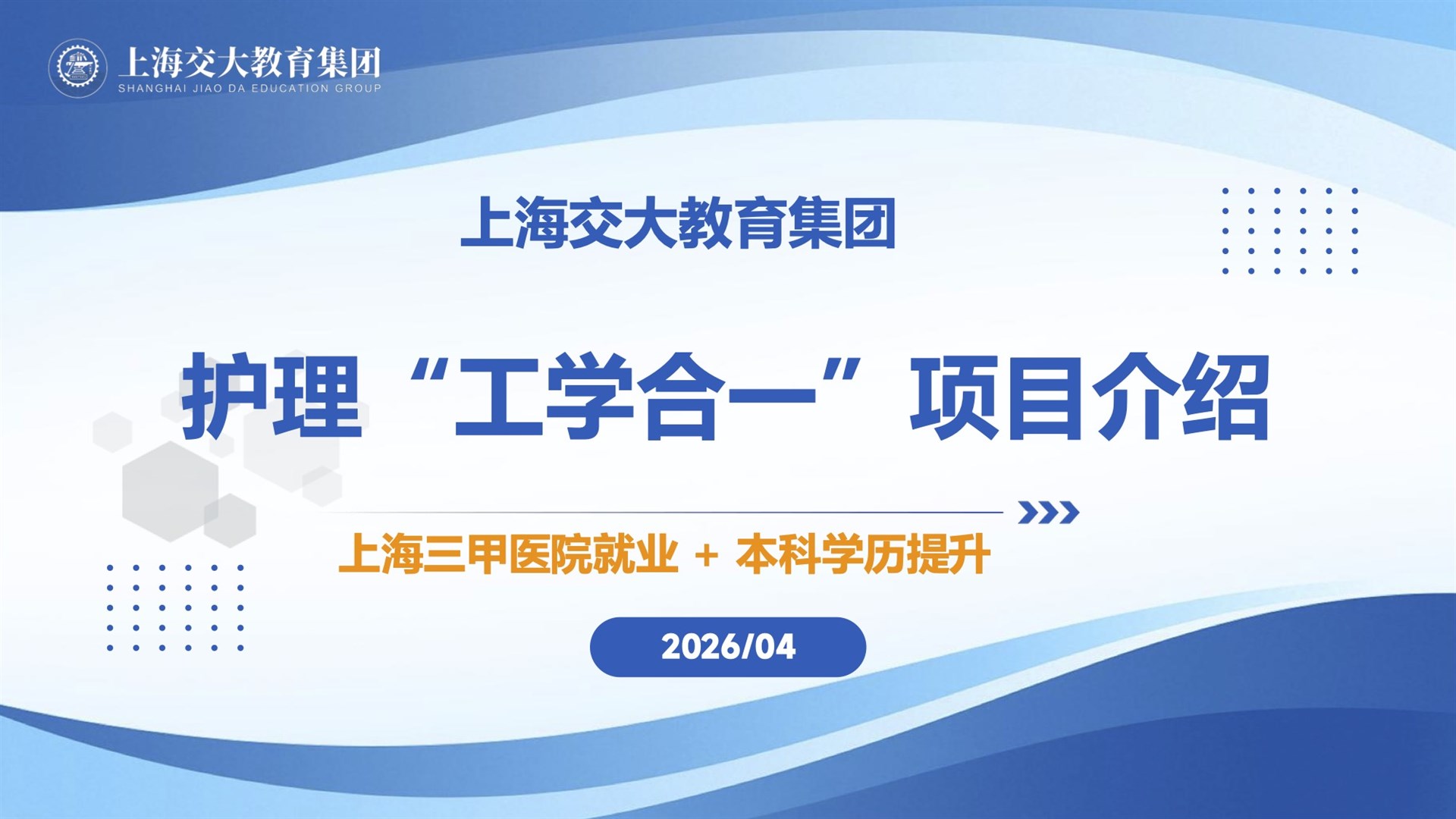 上海交大教育集团
SHANGHAI JIAO DA EDUCATION GROUP

上海交大教育集团

护理“工学合一”项目介绍

上海三甲医院就业 + 本科学历提升

2026/04